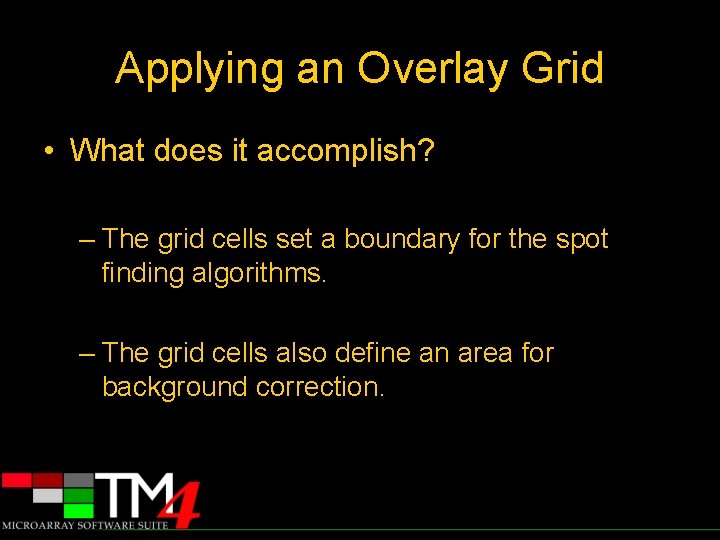 Applying an Overlay Grid

• What does it accomplish?

– The grid cells set a boundary for the spot finding algorithms.

– The grid cells also define an area for background correction.

TM4
MICROARRAY SOFTWARE SUITE